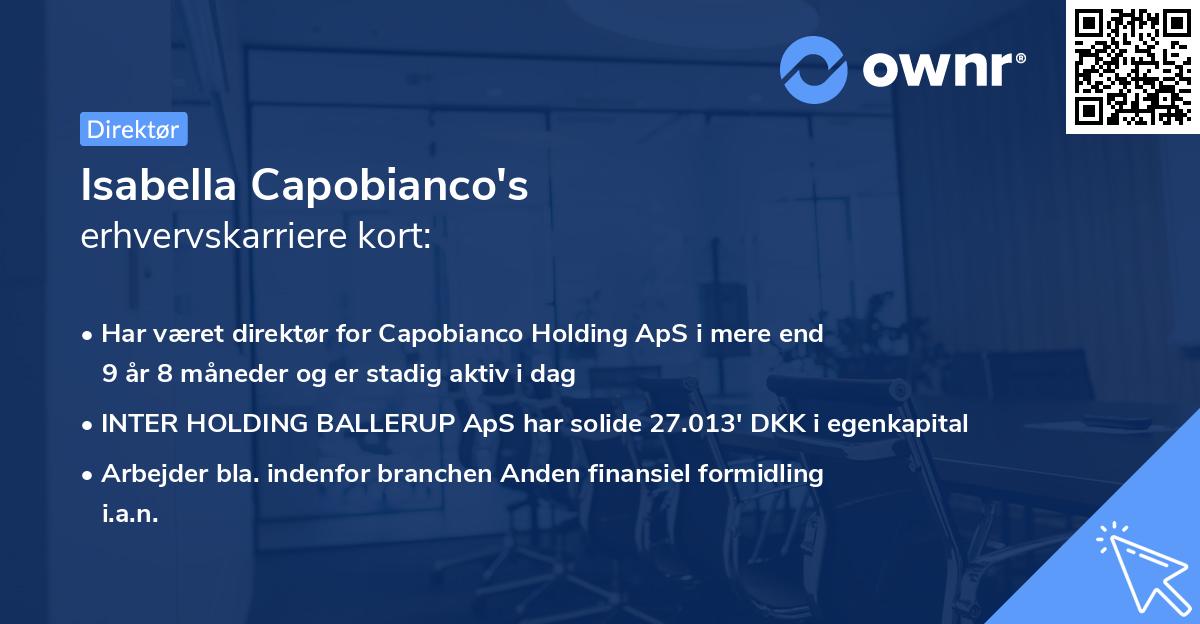 ownr®

Direktør

Isabella Capobianco's
erhvervskarriere kort:

• Har været direktør for Capobianco Holding ApS i mere end 9 år 8 måneder og er stadig aktiv i dag
• INTER HOLDING BALLERUP ApS har solide 27.013' DKK i egenkapital
• Arbejder bla. indenfor branchen Anden finansiel formidling i.a.n.